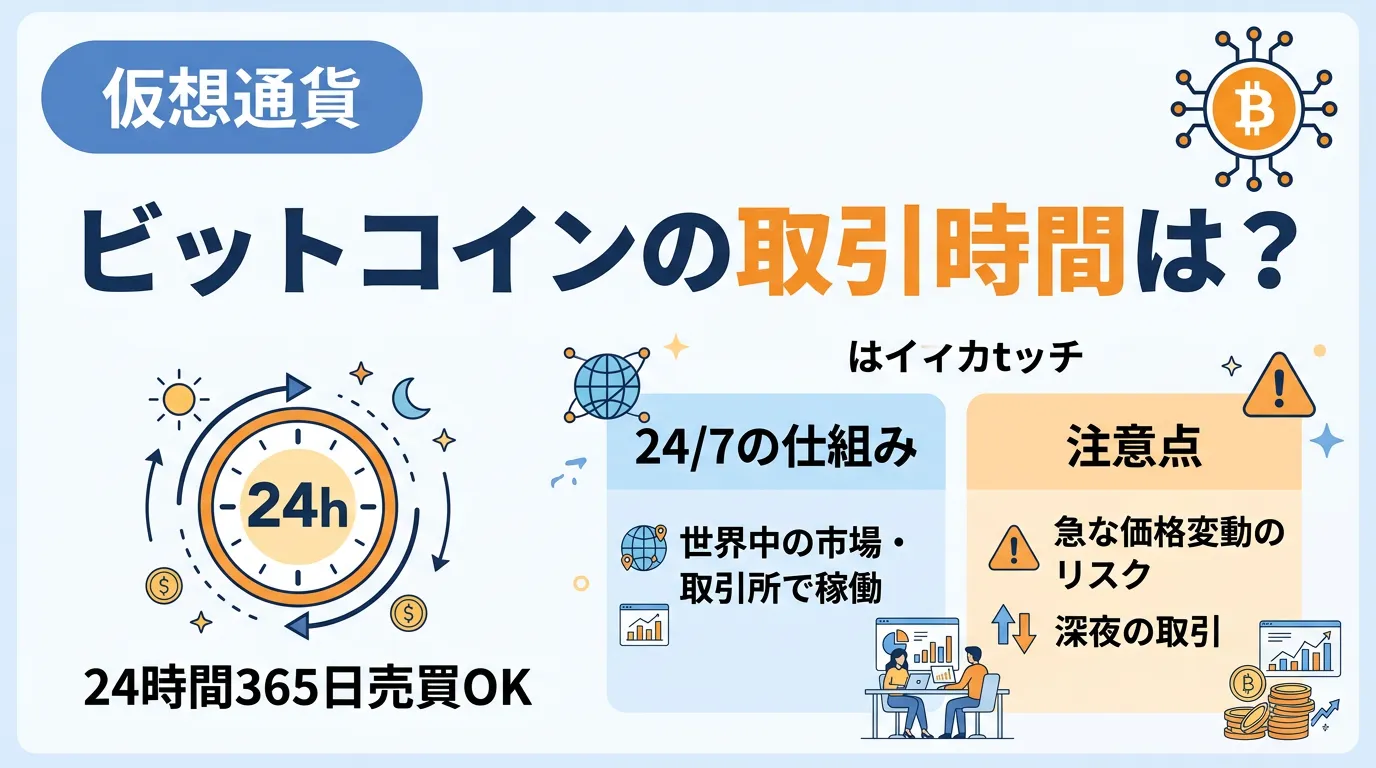 仮想通貨

ビットコインの取引時間は？

24h

24時間365日売買OK

はイィカtッチ

24/7の仕組み

世界中の市場・取引所で稼働

注意点

急な価格変動のリスク

深夜の取引